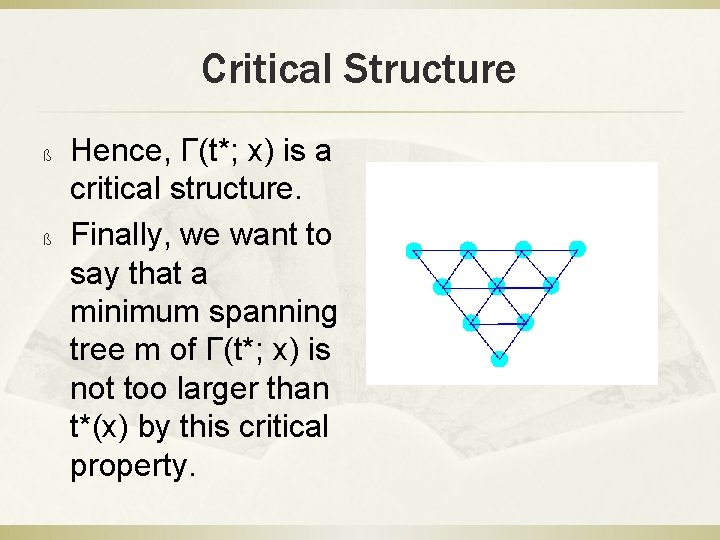 Critical Structure

ß Hence, Γ(t*; x) is a critical structure.

ß Finally, we want to say that a minimum spanning tree m of Γ(t*; x) is not too larger than t*(x) by this critical property.